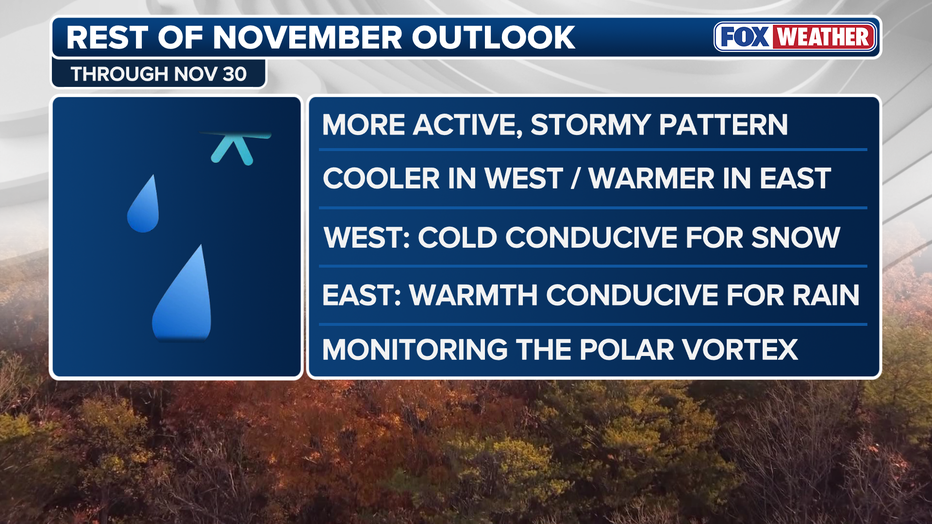 REST OF NOVEMBER OUTLOOK

FOX WEATHER

THROUGH NOV 30

MORE ACTIVE, STORMY PATTERN

COOLER IN WEST / WARMER IN EAST

WEST: COLD CONDUCIVE FOR SNOW

EAST: WARMTH CONDUCIVE FOR RAIN

MONITORING THE POLAR VORTEX